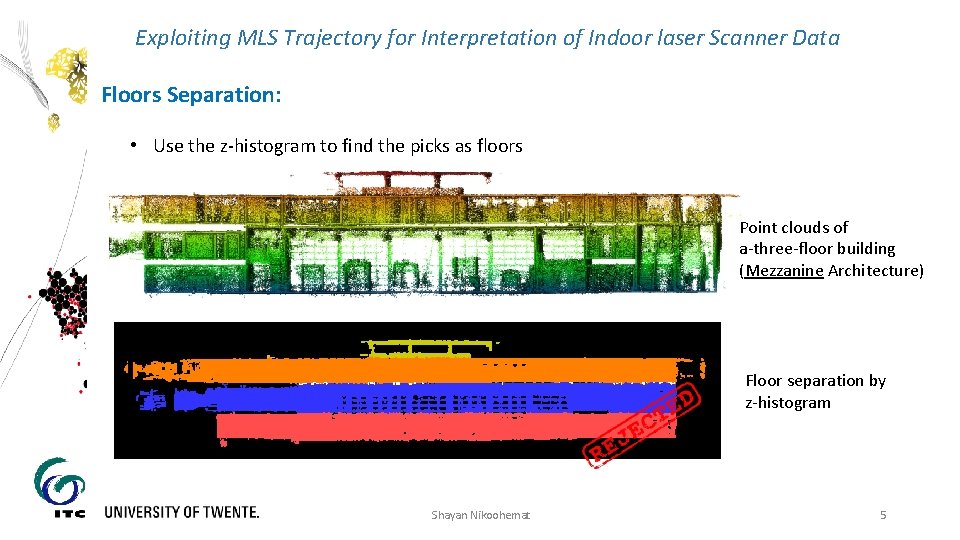 Exploiting MLS Trajectory for Interpretation of Indoor laser Scanner Data

Floors Separation:

• Use the z-histogram to find the picks as floors

Point clouds of a-three-floor building (Mezzanine Architecture)

Floor separation by z-histogram

REJECTED

ITC UNIVERSITY OF TWENTE.

Shayan Nikoohemat

5